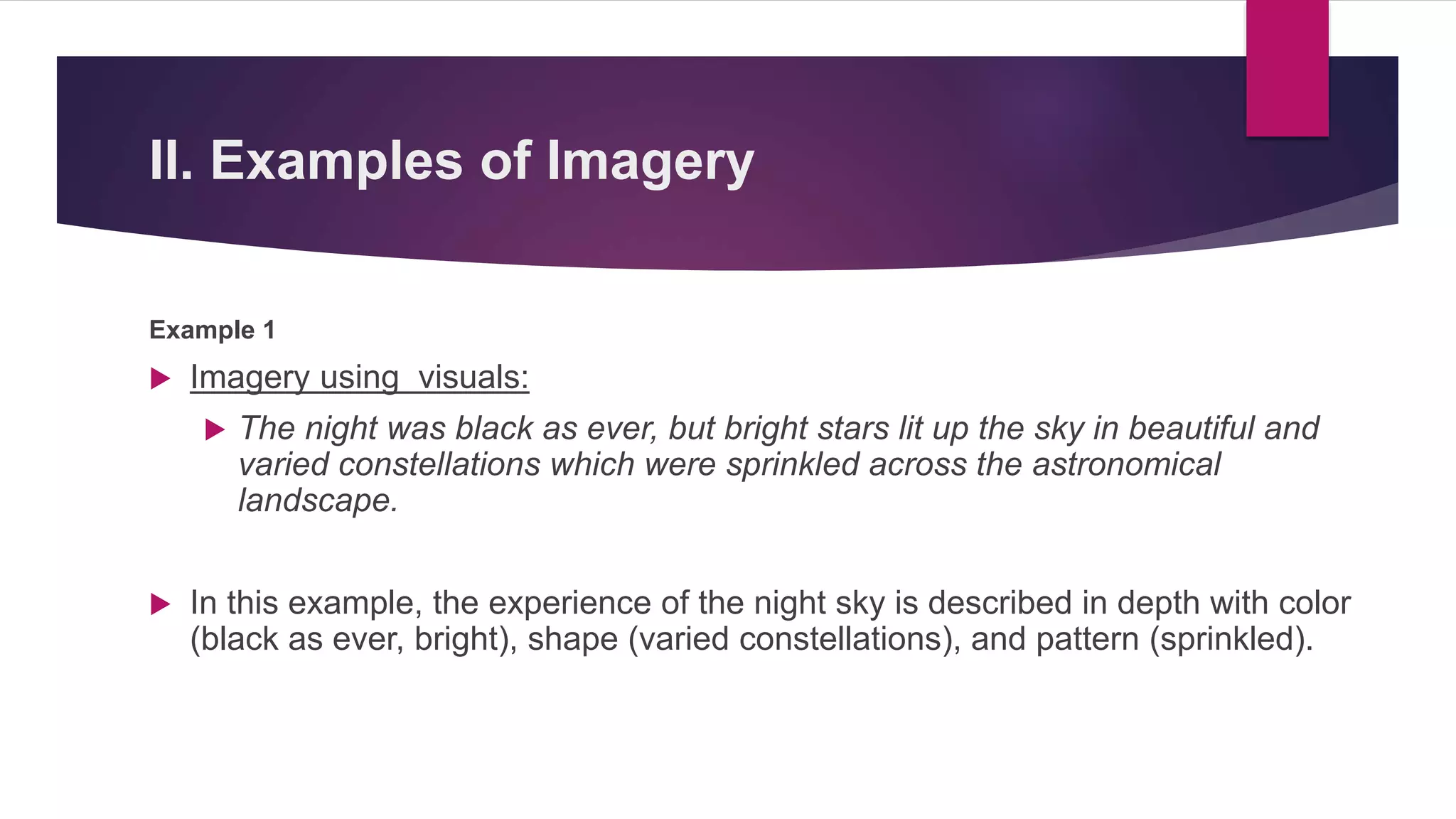 II. Examples of Imagery

Example 1

Imagery using visuals:

The night was black as ever, but bright stars lit up the sky in beautiful and varied constellations which were sprinkled across the astronomical landscape.

In this example, the experience of the night sky is described in depth with color (black as ever, bright), shape (varied constellations), and pattern (sprinkled).